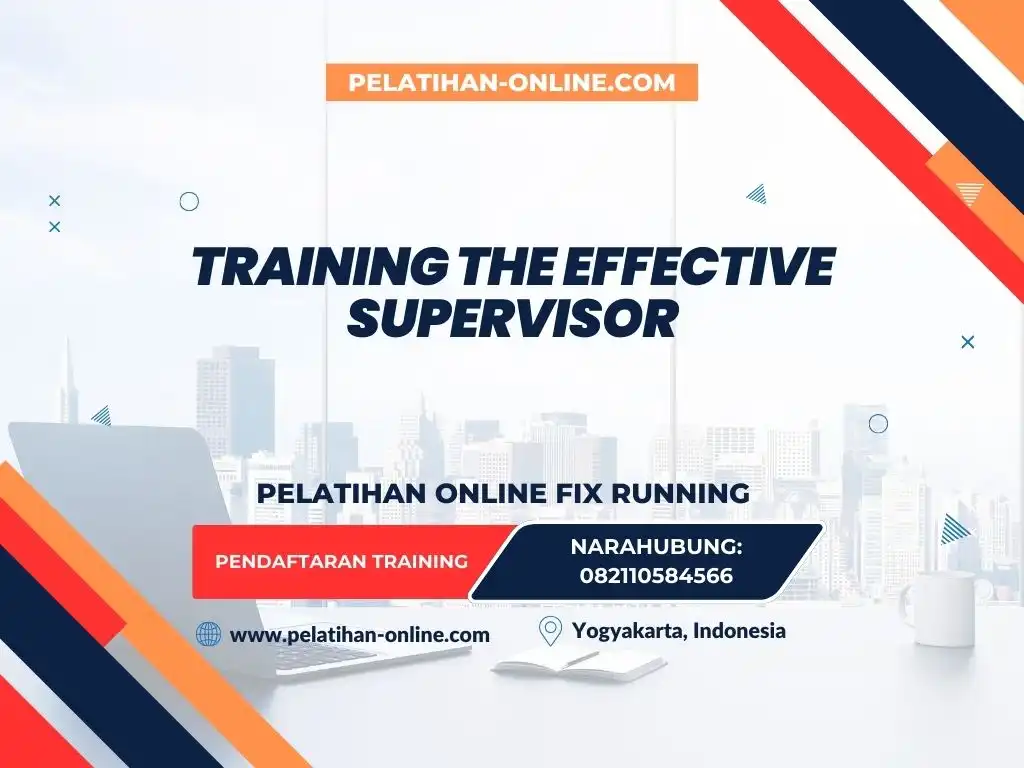 PELATIHAN-ONLINE.COM

TRAINING THE EFFECTIVE SUPERVISOR

PELATIHAN ONLINE FIX RUNNING

PENDAFTARAN TRAINING

NARAHUBUNG: 082110584566

www.pelatihan-online.com

Yogyakarta, Indonesia